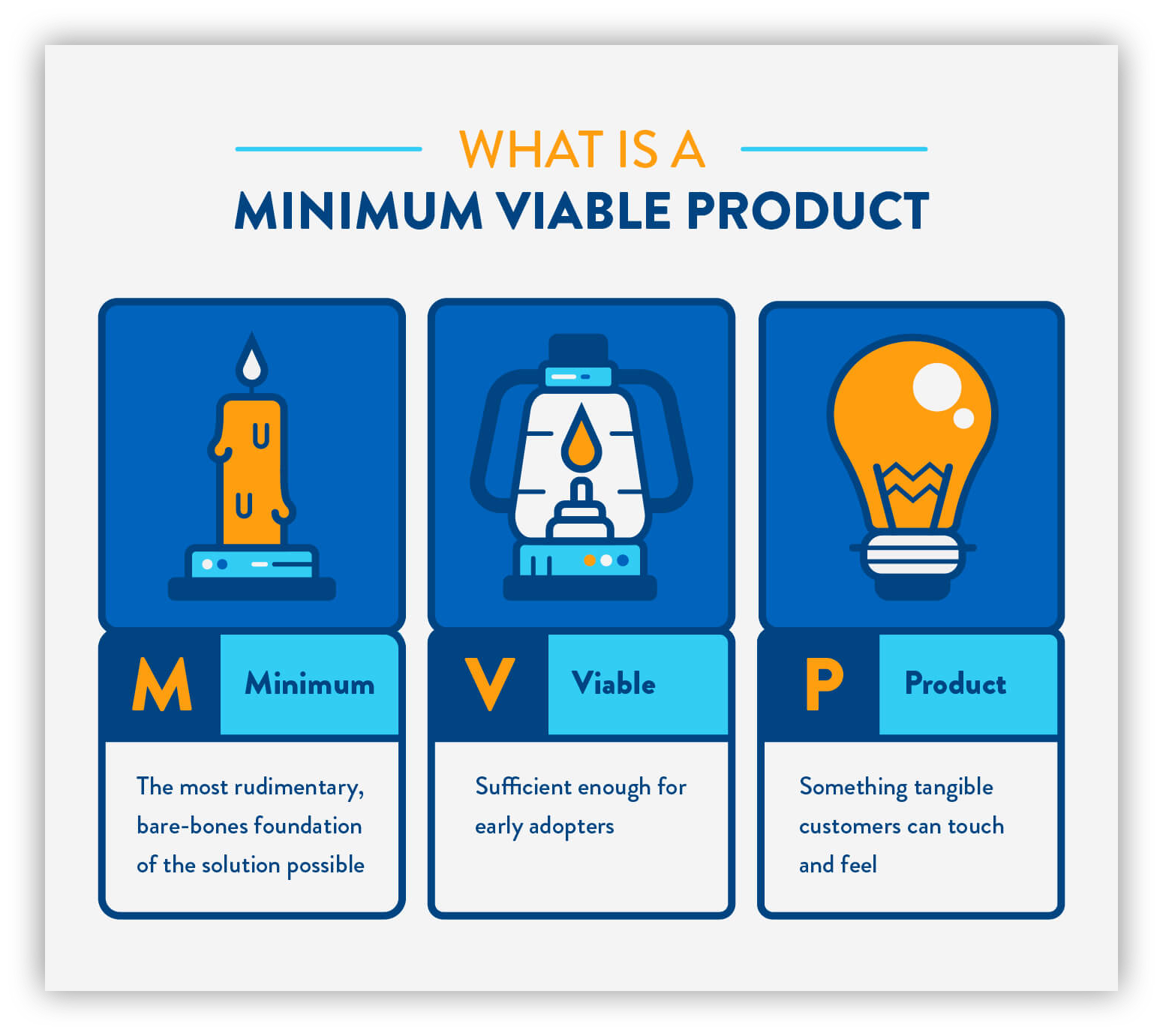 WHAT IS A
MINIMUM VIABLE PRODUCT

M Minimum
The most rudimentary, bare-bones foundation of the solution possible

V Viable
Sufficient enough for early adopters

P Product
Something tangible customers can touch and feel